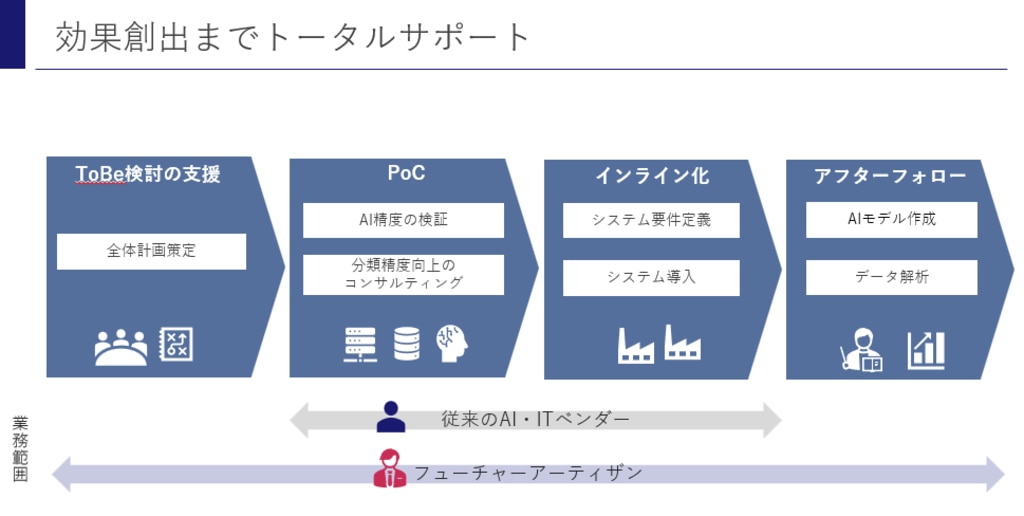 効果創出までトータルサポート

ToBe検討の支援

全体計画策定

PoC

AI精度の検証

分類精度向上のコンサルティング

インライン化

システム要件定義

システム導入

アフターフォロー

AIモデル作成

データ解析

業務範囲

従来のAI・ITベンダー

フューチャーアーティザン